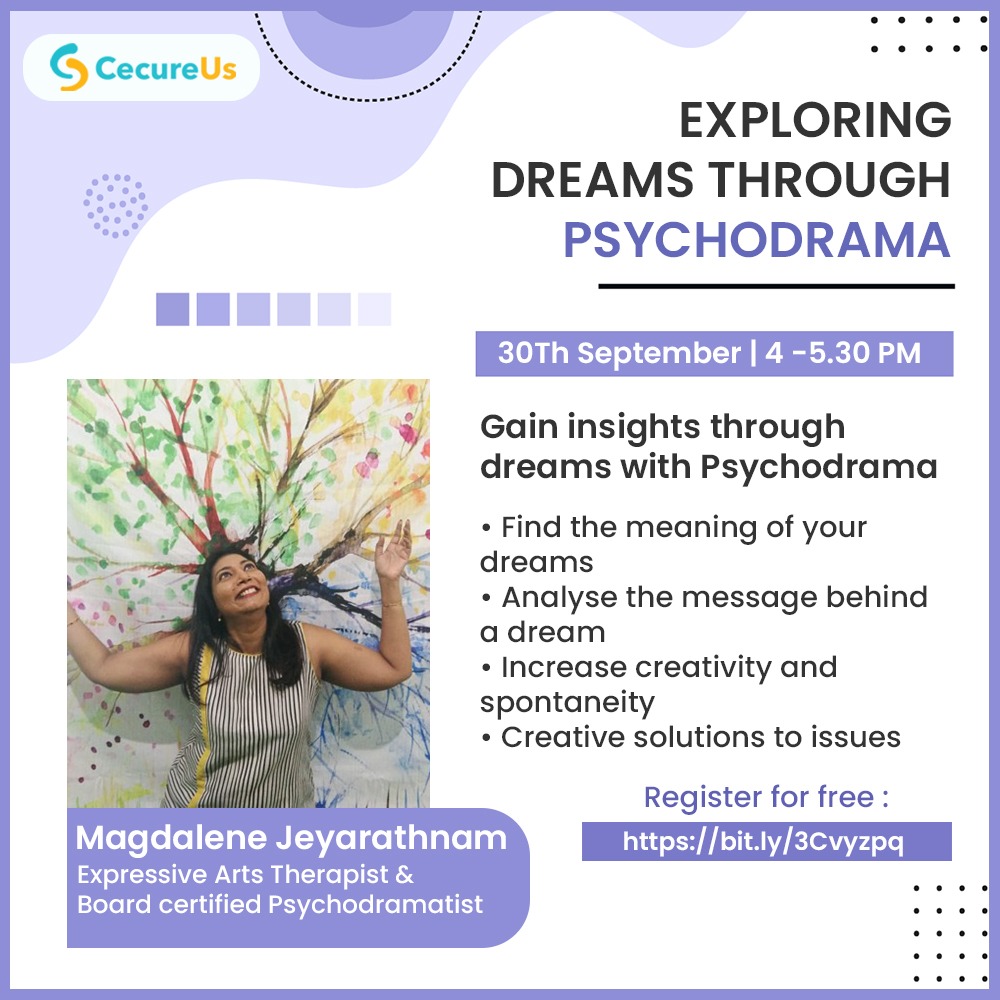 CecureUs

EXPLORING DREAMS THROUGH PSYCHODRAMA

30Th September | 4 -5.30 PM

Gain insights through dreams with Psychodrama

• Find the meaning of your dreams
• Analyse the message behind a dream
• Increase creativity and spontaneity
• Creative solutions to issues

Register for free :
https://bit.ly/3Cvyzpq

Magdalene Jeyarathnam
Expressive Arts Therapist & Board certified Psychodramatist